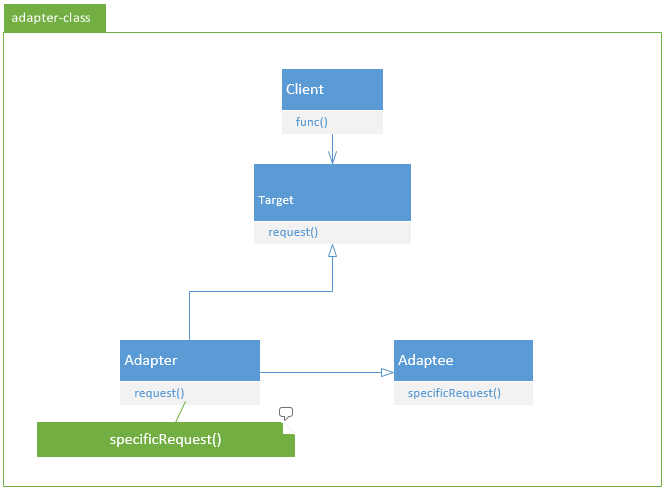 adapter-class

Client

func()

Target

request()

Adapter

request()

Adaptee

specificRequest()

specificRequest()